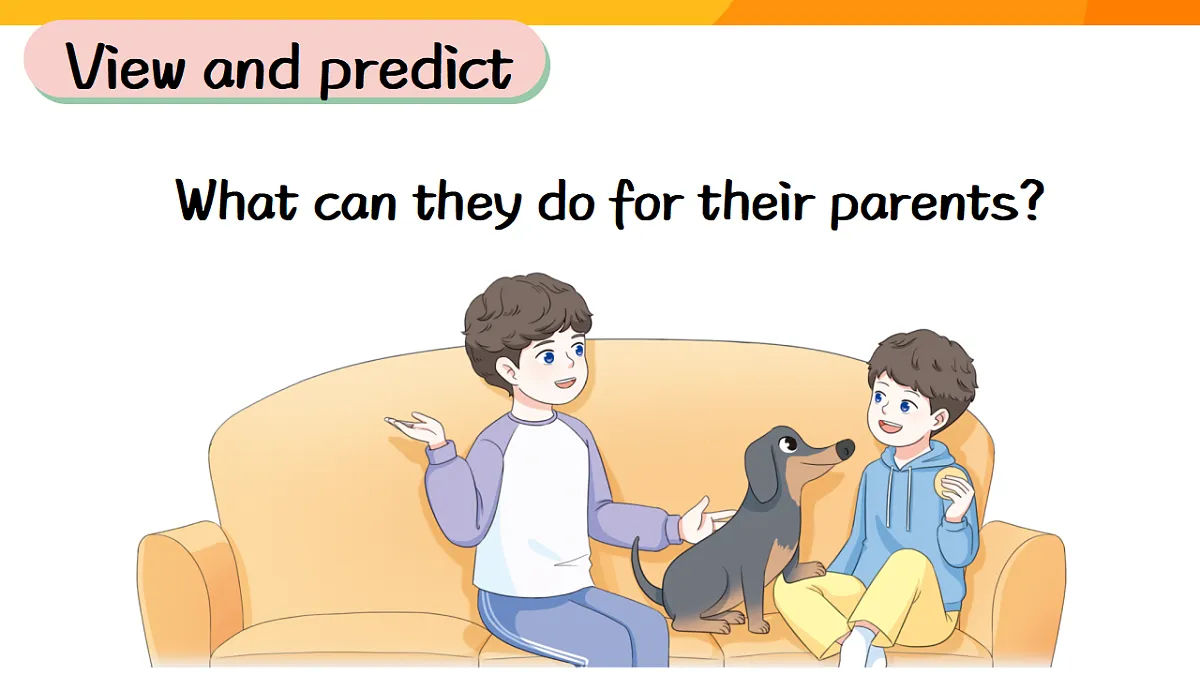 View and predict

What can they do for their parents?